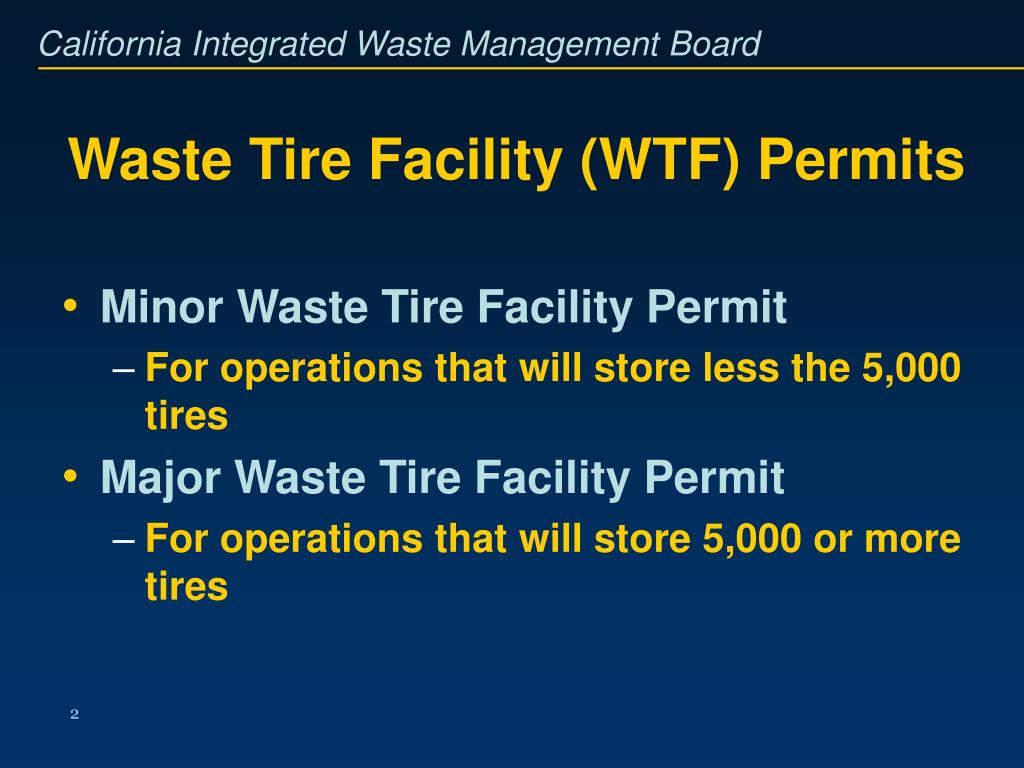 California Integrated Waste Management Board

Waste Tire Facility (WTF) Permits

• Minor Waste Tire Facility Permit
– For operations that will store less the 5,000 tires
• Major Waste Tire Facility Permit
– For operations that will store 5,000 or more tires

2